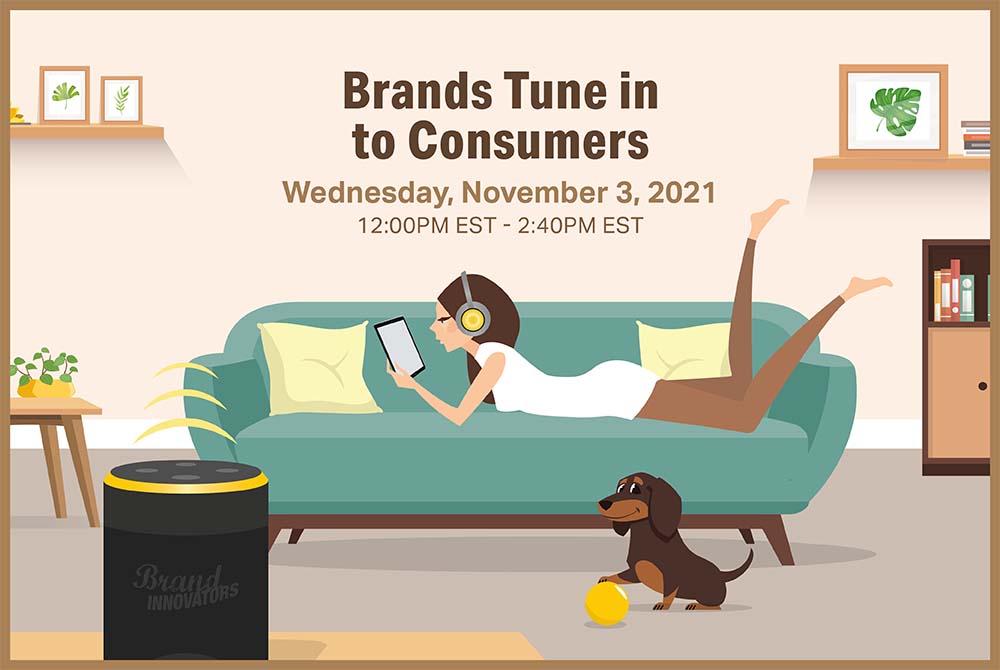 Brands Tune in to Consumers

Wednesday, November 3, 2021
12:00PM EST - 2:40PM EST

Brand INNOVATORS